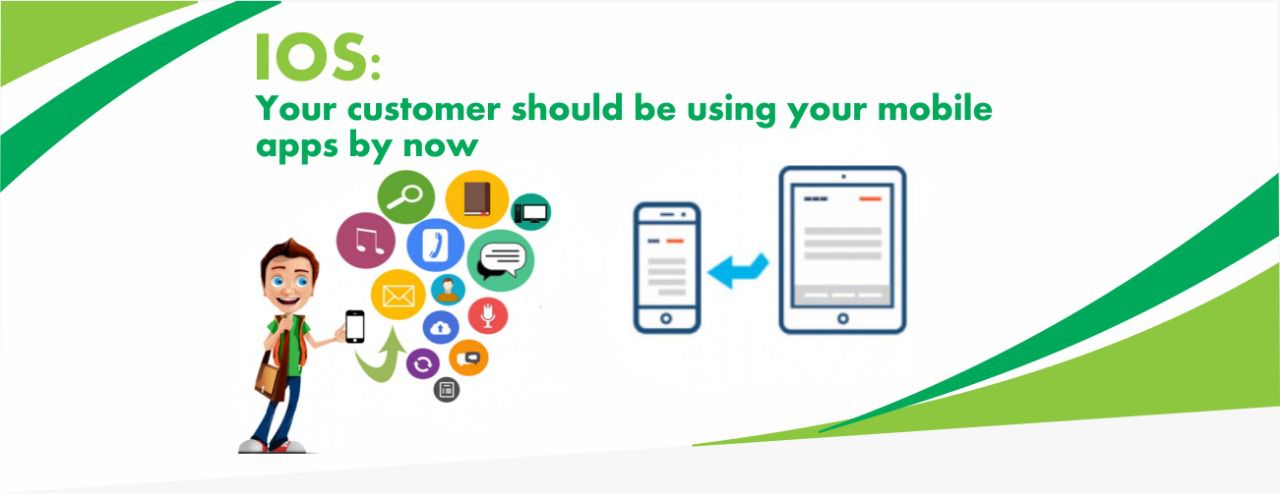 IOS:
Your customer should be using your mobile apps by now